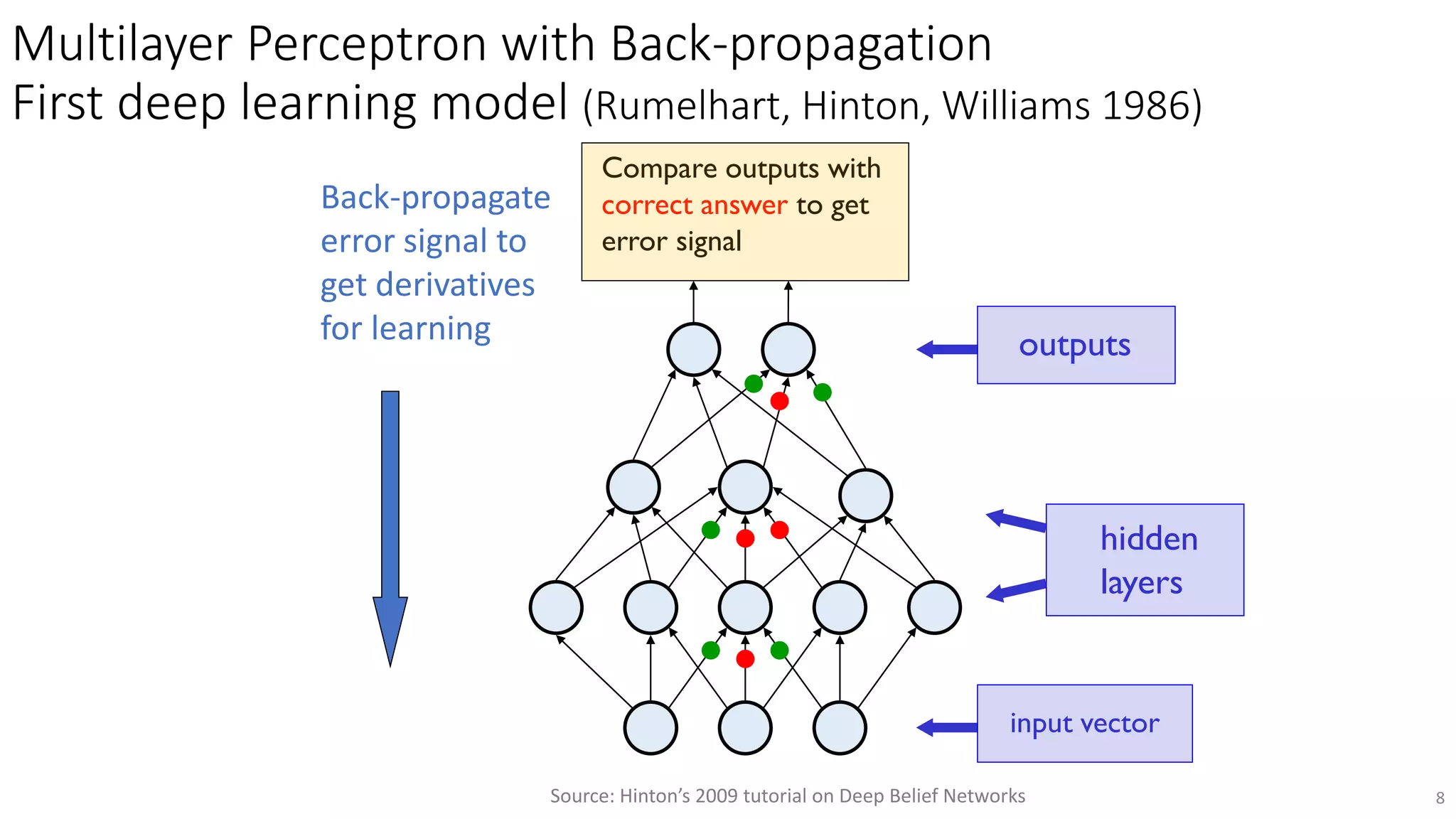 Multilayer Perceptron with Back-propagation
First deep learning model (Rumelhart, Hinton, Williams 1986)

Back-propagate error signal to get derivatives for learning

Compare outputs with correct answer to get error signal

outputs

hidden layers

input vector

Source: Hinton's 2009 tutorial on Deep Belief Networks

8